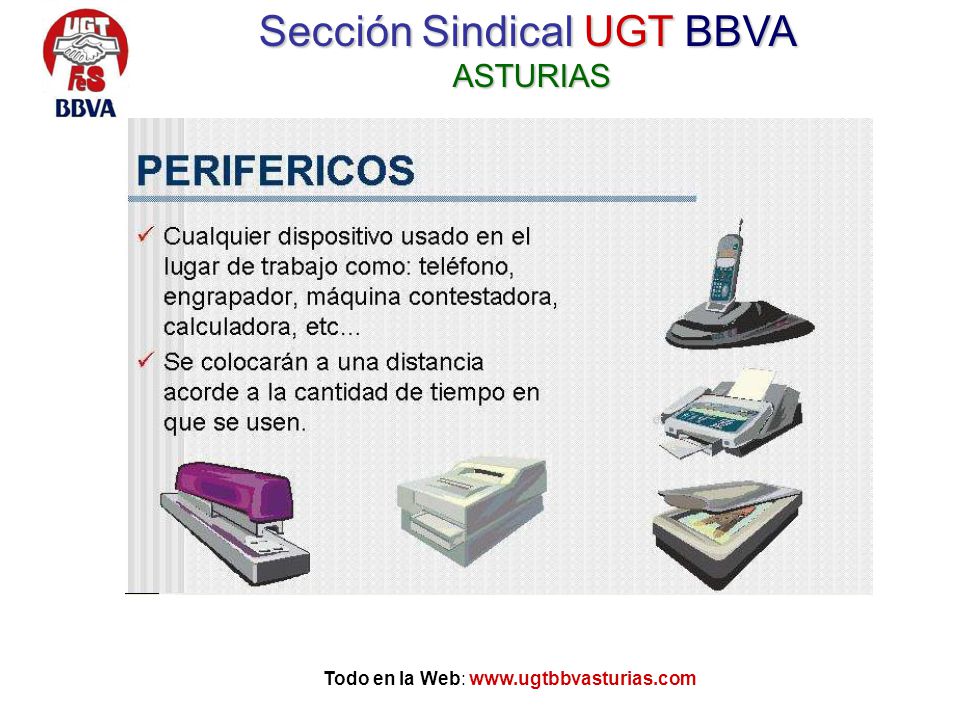 UGT
FeS
BBVA

Sección Sindical UGT BBVA
ASTURIAS

PERIFERICOS

✓ Cualquier dispositivo usado en el lugar de trabajo como: teléfono, engrapador, máquina contestadora, calculadora, etc...
✓ Se colocarán a una distancia acorde a la cantidad de tiempo en que se usen.

Todo en la Web: www.ugtbbvasturias.com